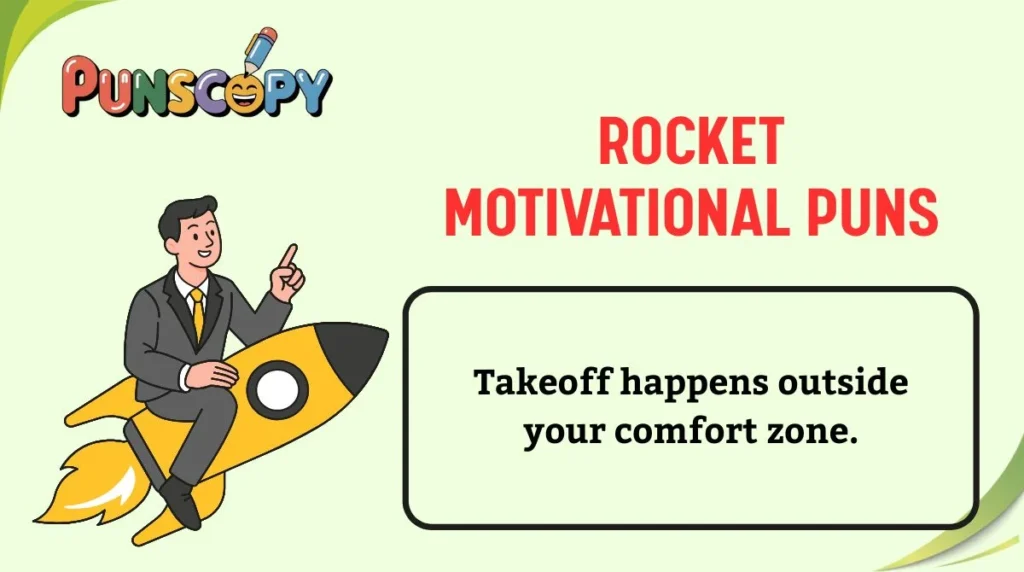 PUNSCOPY

ROCKET MOTIVATIONAL PUNS

Takeoff happens outside your comfort zone.